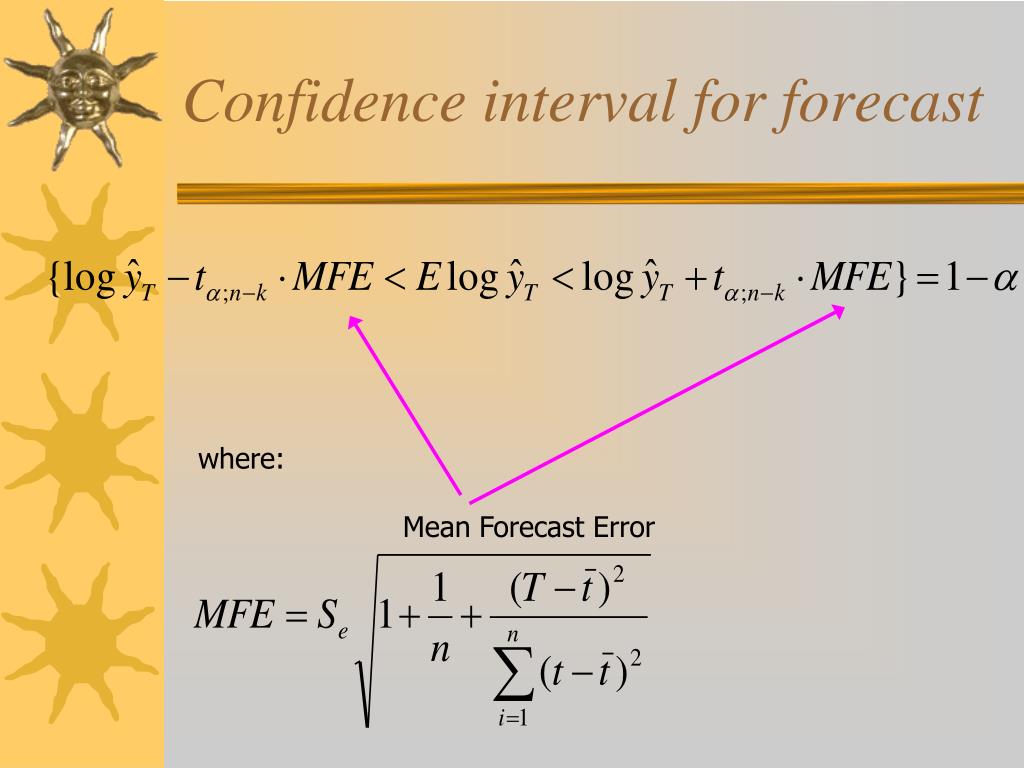 Confidence interval for forecast

$\{\log \hat{y}_T - t_{\alpha;n-k} \cdot MFE < E \log \hat{y}_T < \log \hat{y}_T + t_{\alpha;n-k} \cdot MFE\} = 1 - \alpha$

where:

Mean Forecast Error

$MFE = S_e \sqrt{1 + \frac{1}{n} + \frac{(T - \bar{t})^2}{\sum_{i=1}^{n} (t - \bar{t})^2}}$